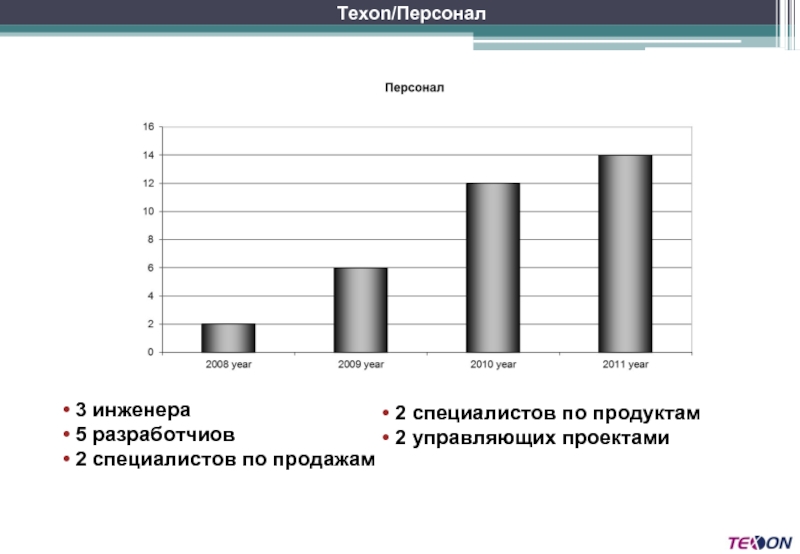 Texon/Персонал

Персонал

16
14
12
10
8
6
4
2
0

2008 year
2009 year
2010 year
2011 year

• 3 инженера
• 5 разработчиов
• 2 специалистов по продажам

• 2 специалистов по продуктам
• 2 управляющих проектами

TEXON